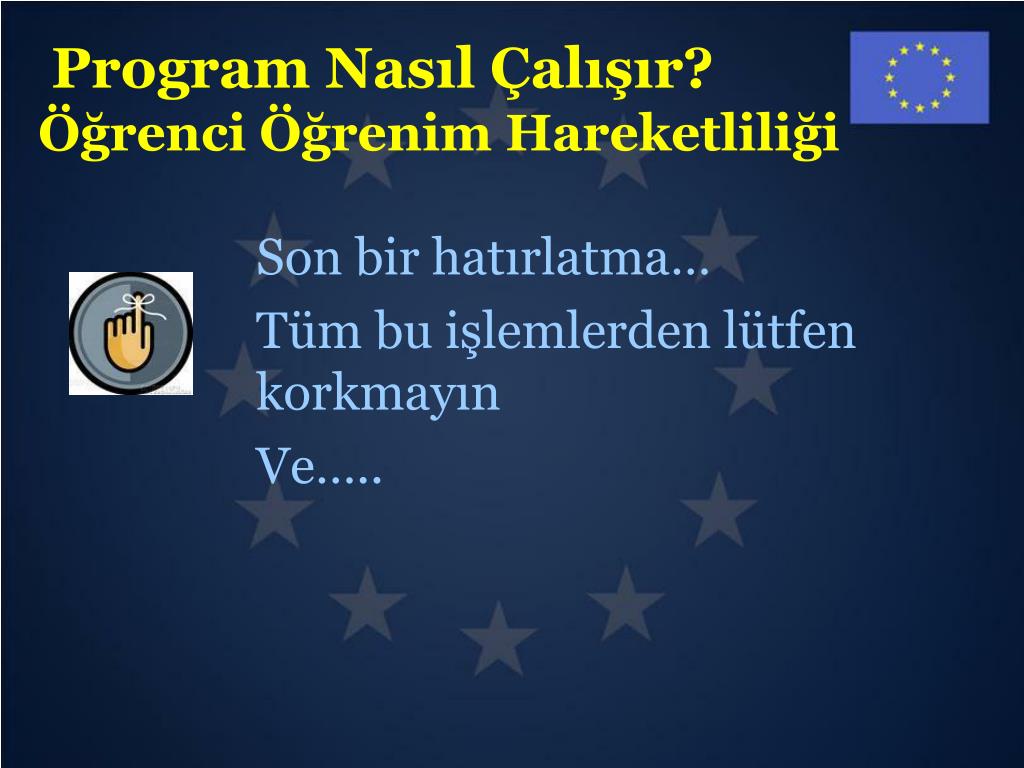 Program Nasıl Çalışır?
Öğrenci Öğrenim Hareketliliği

Son bir hatırlatma…

Tüm bu işlemlerden lütfen korkmayın

Ve…..